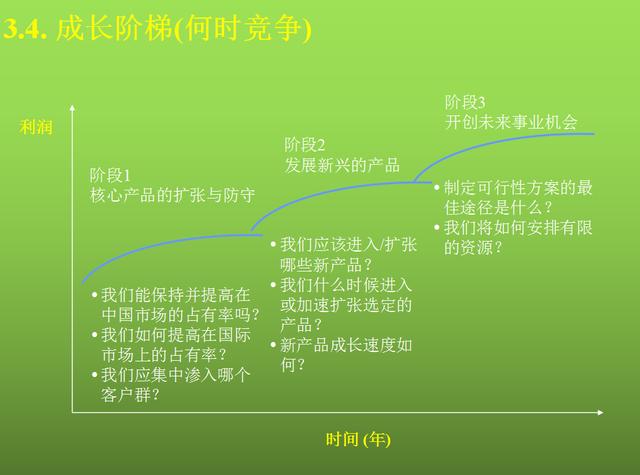 3.4. 成长阶梯(何时竞争)

利润

阶段1
核心产品的扩张与防守

• 我们能保持并提高在中国市场的占有率吗?
• 我们如何提高在国际市场上的占有率?
• 我们应集中渗入哪个客户群?

阶段2
发展新兴的产品

• 我们应该进入/扩张哪些新产品?
• 我们什么时候进入或加速扩张选定的产品?
• 新产品成长速度如何?

阶段3
开创未来事业机会

• 制定可行性方案的最佳途径是什么?
• 我们将如何安排有限的资源?

时间 (年)